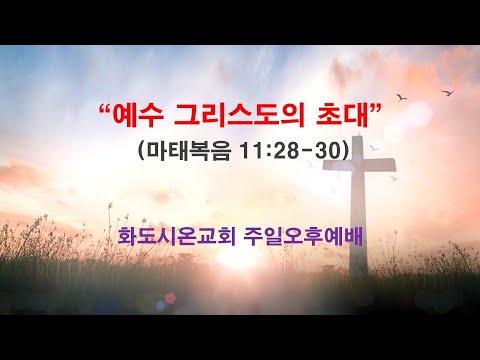 “예수 그리스도의 초대”
(마태복음 11:28-30)

화도시온교회 주일오후예배